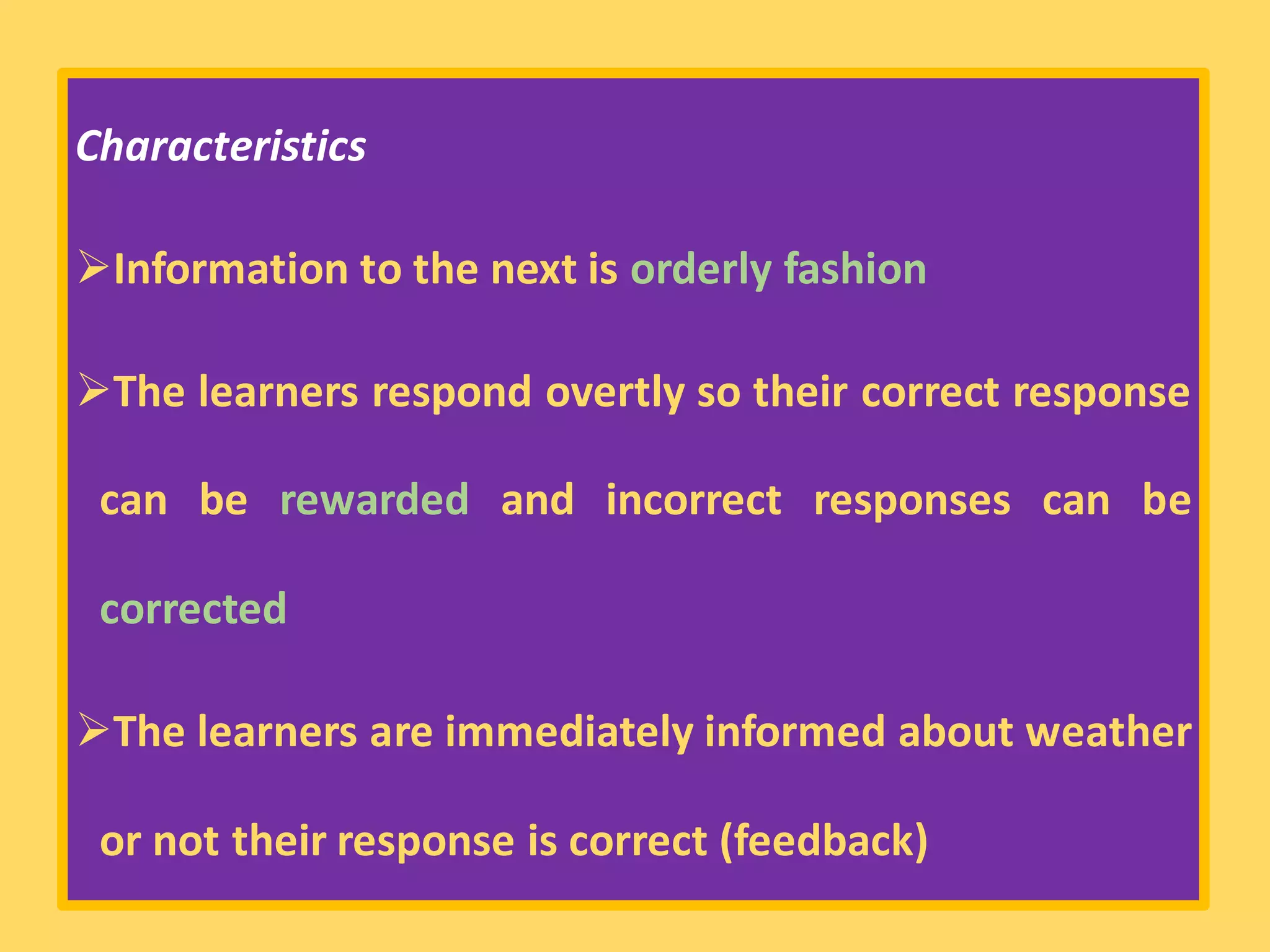 Characteristics

➢Information to the next is orderly fashion

➢The learners respond overtly so their correct response can be rewarded and incorrect responses can be corrected

➢The learners are immediately informed about weather or not their response is correct (feedback)